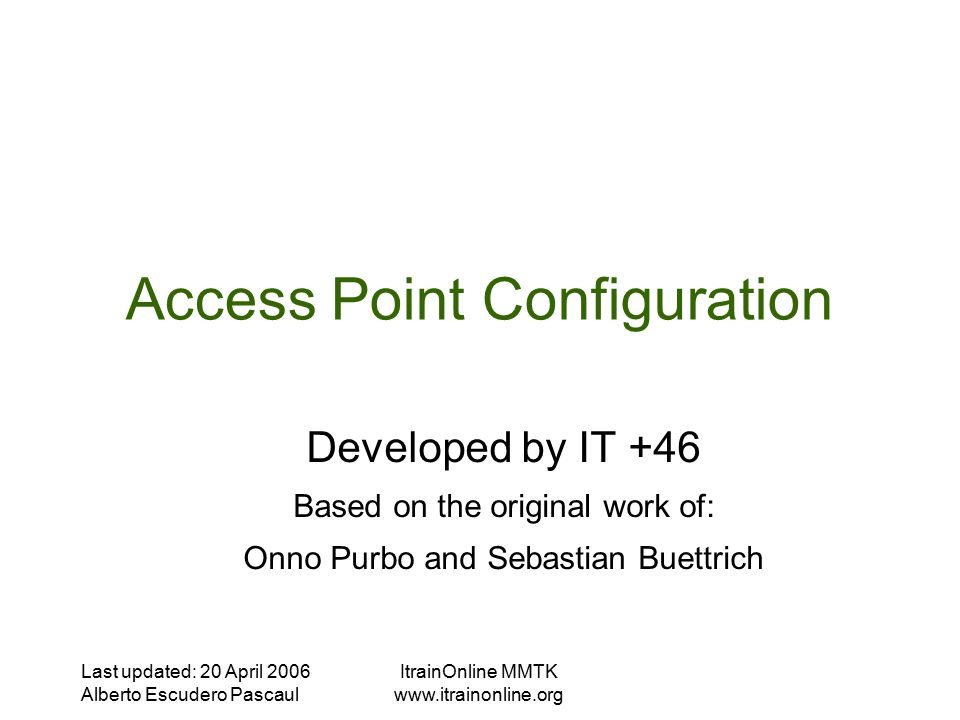 Access Point Configuration

Developed by IT +46

Based on the original work of:

Onno Purbo and Sebastian Buettrich

Last updated: 20 April 2006
Alberto Escudero Pascaul

ItrainOnline MMTK
www.itrainonline.org